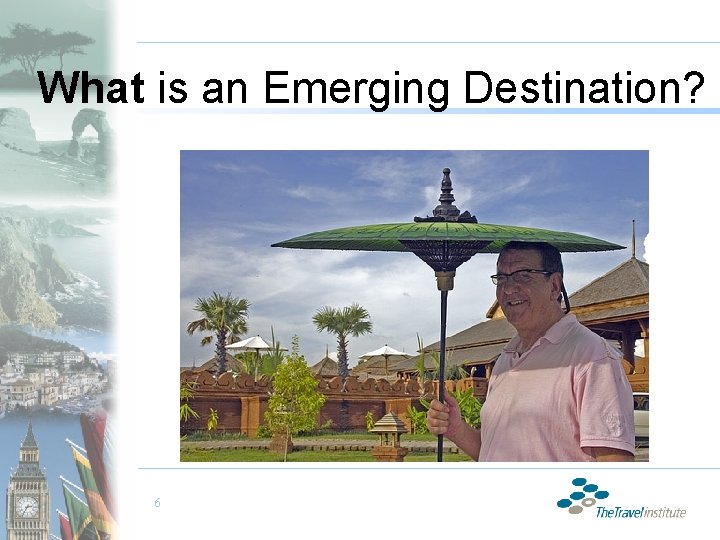 What is an Emerging Destination?

6

TheTravelinstitute